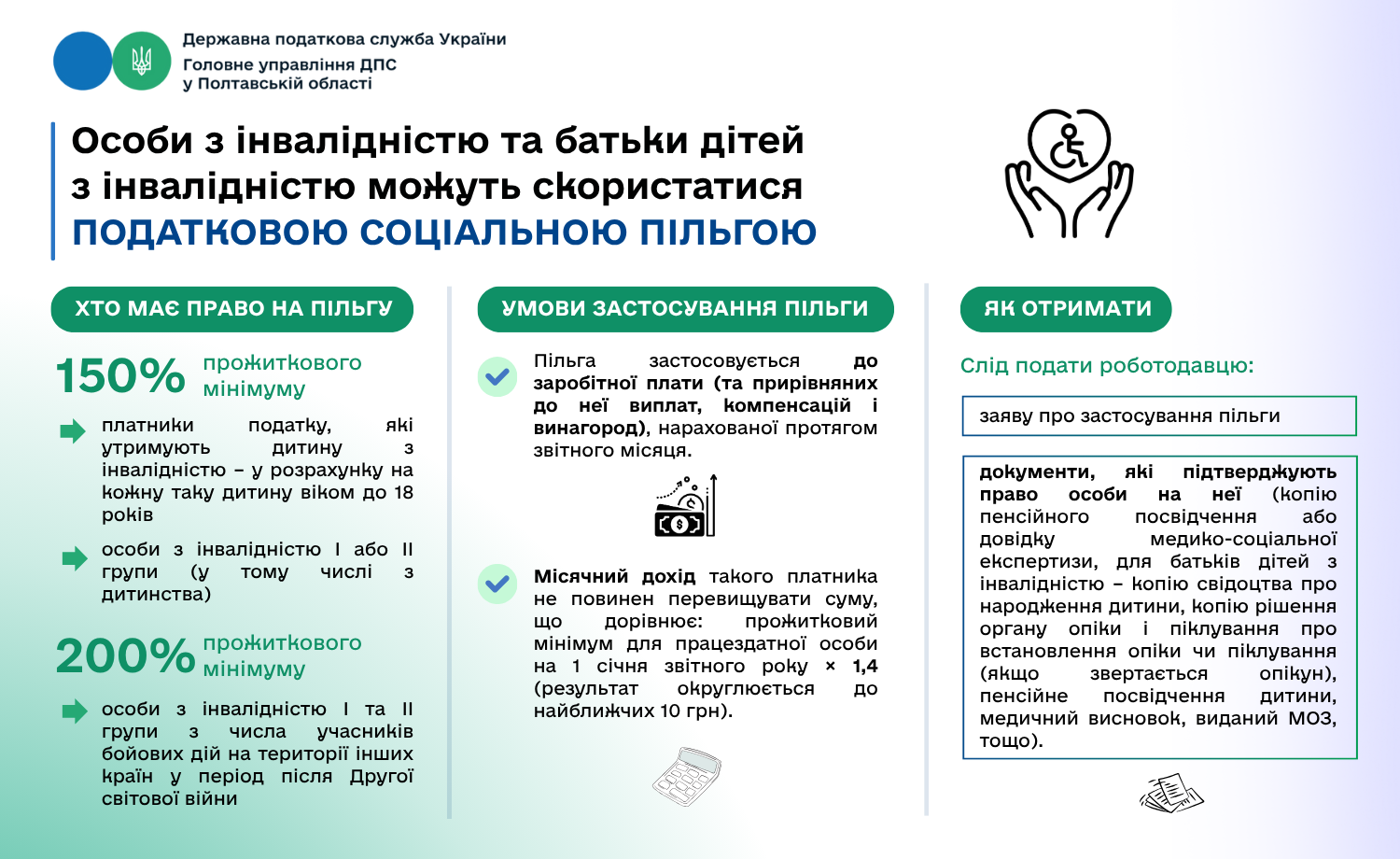 Державна податкова служба України
Головне управління ДПС у Полтавській області

Особи з інвалідністю та батьки дітей з інвалідністю можуть скористатися ПОДАТКОВОЮ СОЦІАЛЬНОЮ ПІЛЬГОЮ

ХТО МАЄ ПРАВО НА ПІЛЬГУ

150% прожиткового мінімуму

платники податку, які утримують дитину з інвалідністю – у розрахунку на кожну таку дитину віком до 18 років

особи з інвалідністю I або II групи (у тому числі з дитинства)

200% прожиткового мінімуму

особи з інвалідністю I та II групи з числа учасників бойових дій на території інших країн у період після Другої світової війни

УМОВИ ЗАСТОСУВАННЯ ПІЛЬГИ

Пільга застосовується до заробітної плати (та прирівняних до неї виплат, компенсацій і винагород), нарахованої протягом звітного місяця.

Місячний дохід такого платника не повинен перевищувати суму, що дорівнює: прожитковий мінімум для працездатної особи на 1 січня звітного року × 1,4 (результат округлюється до найближчих 10 грн).

ЯК ОТРИМАТИ

Слід подати роботодавцю:

заяву про застосування пільги

документи, які підтверджують право особи на неї (копію пенсійного посвідчення або довідку медико-соціальної експертизи, для батьків дітей з інвалідністю – копію свідоцтва про народження дитини, копію рішення органу опіки і піклування про встановлення опіки чи піклування (якщо звертається опікун), пенсійне посвідчення дитини, медичний висновок, виданий МОЗ, тощо).